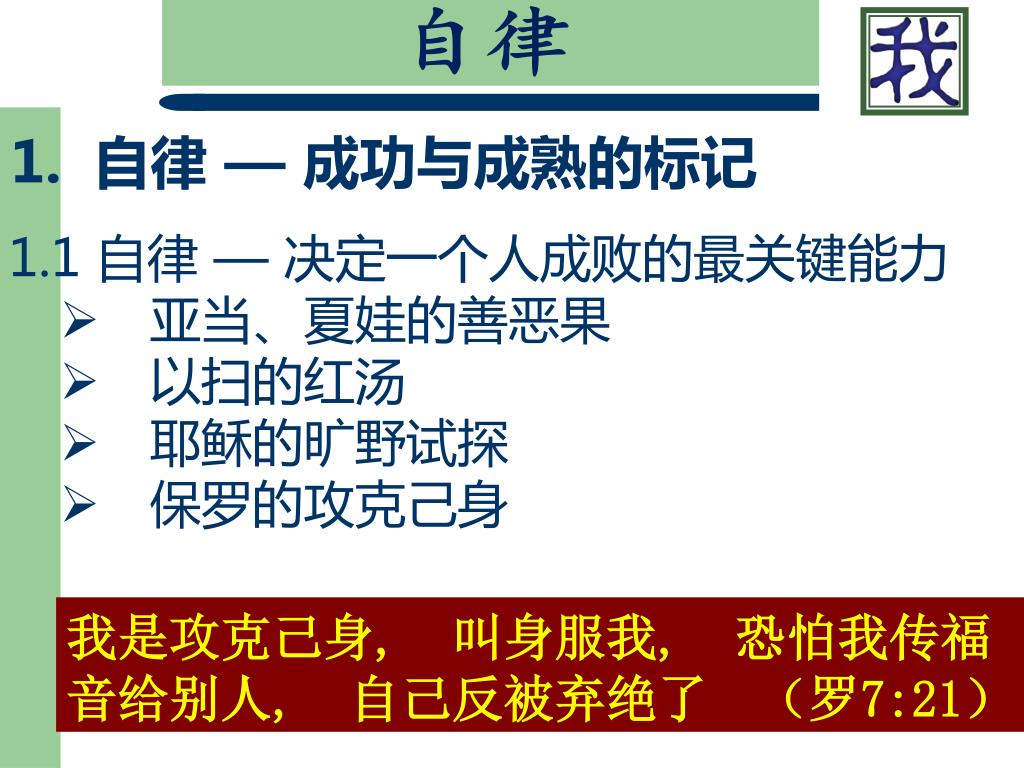 自律

我

1. 自律 — 成功与成熟的标记

1.1 自律 — 决定一个人成败的最关键能力
➢ 亚当、夏娃的善恶果
➢ 以扫的红汤
➢ 耶稣的旷野试探
➢ 保罗的攻克己身

我是攻克己身， 叫身服我， 恐怕我传福音给别人， 自己反被弃绝了 （罗7:21）